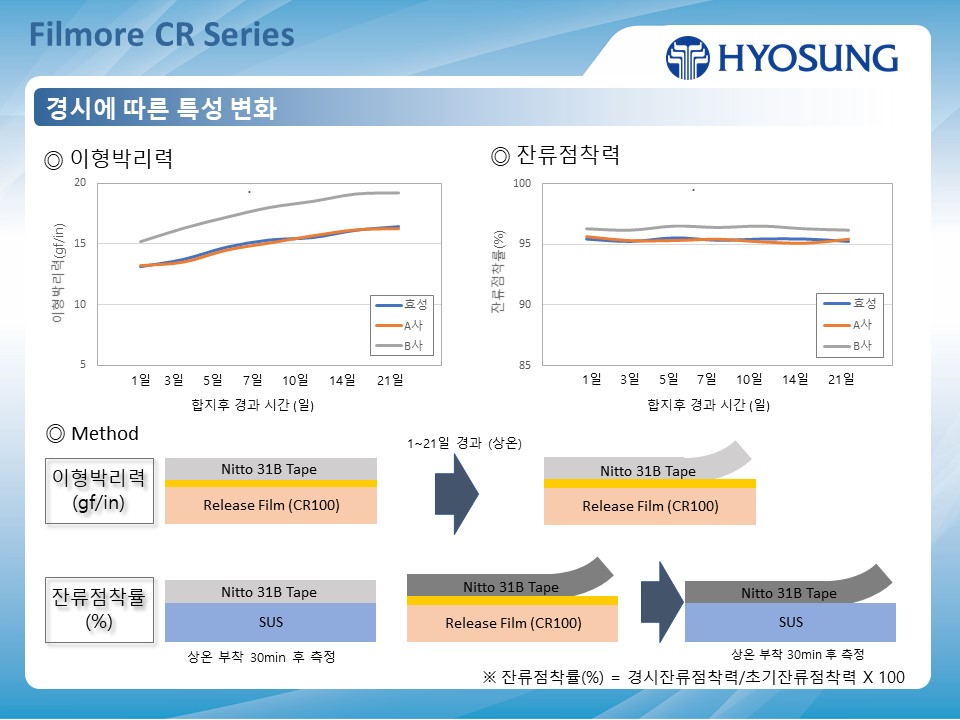 Filmore CR Series

HYOSUNG

경시에 따른 특성 변화

◎ 이형박리력

이형박리력(gf/in)

20
15
10
5

1일 3일 5일 7일 10일 14일 21일

합지후 경과 시간 (일)

효성
A사
B사

◎ 잔류점착력

잔류점착률(%)

100
95
90
85

1일 3일 5일 7일 10일 14일 21일

합지후 경과 시간 (일)

효성
A사
B사

◎ Method

이형박리력 (gf/in)

Nitto 31B Tape
Release Film (CR100)

1~21일 경과 (상온)

Nitto 31B Tape
Release Film (CR100)

잔류점착률 (%)

Nitto 31B Tape
SUS

상온 부착 30min 후 측정

Nitto 31B Tape
Release Film (CR100)

Nitto 31B Tape
SUS

상온 부착 30min 후 측정

※ 잔류점착률(%) = 경시잔류점착력/초기잔류점착력 X 100